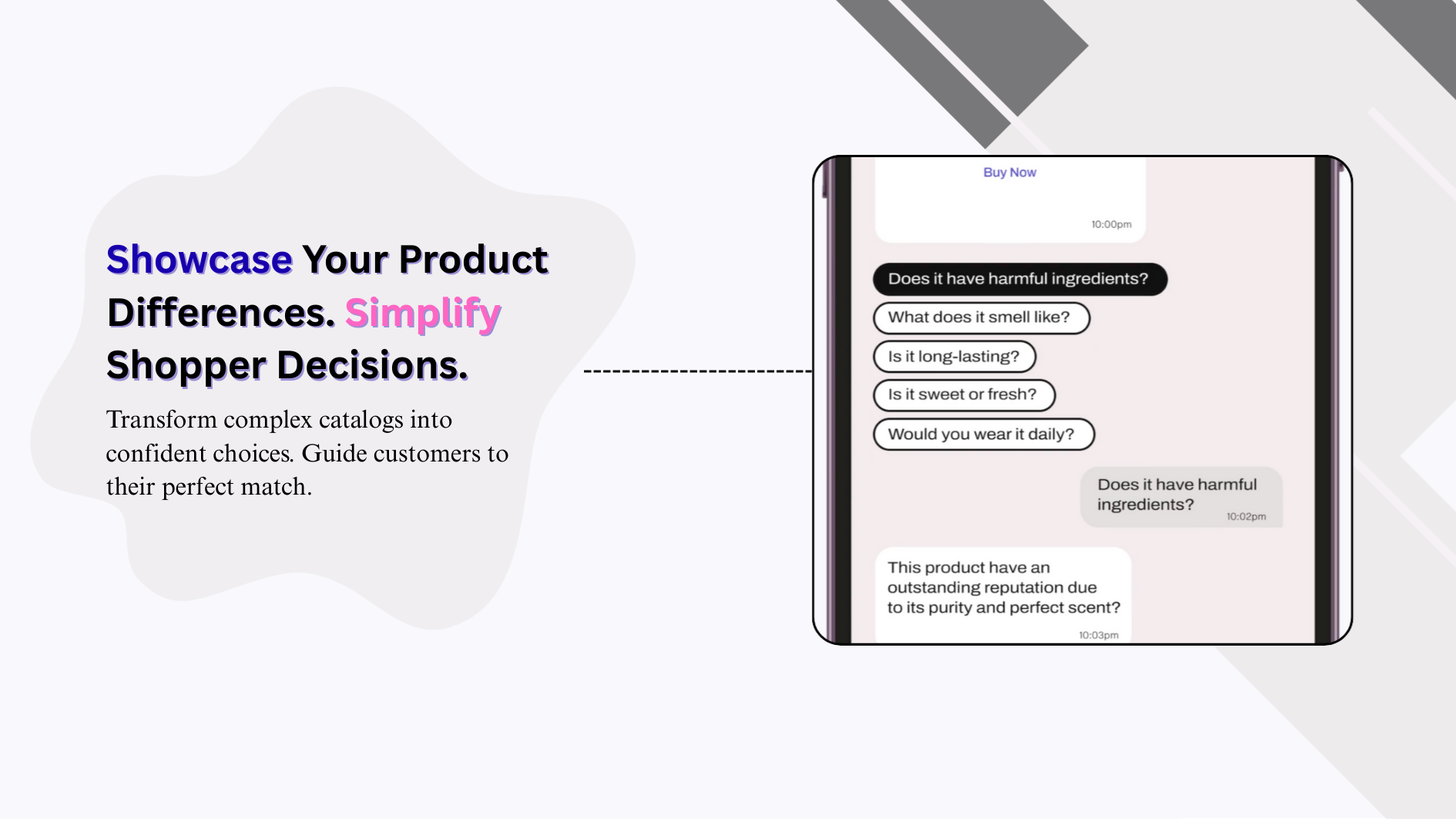 Showcase Your Product Differences. Simplify Shopper Decisions.

Transform complex catalogs into confident choices. Guide customers to their perfect match.

Buy Now

10:00pm

Does it have harmful ingredients?

What does it smell like?

Is it long-lasting?

Is it sweet or fresh?

Would you wear it daily?

Does it have harmful ingredients?
10:02pm

This product have an outstanding reputation due to its purity and perfect scent?
10:03pm